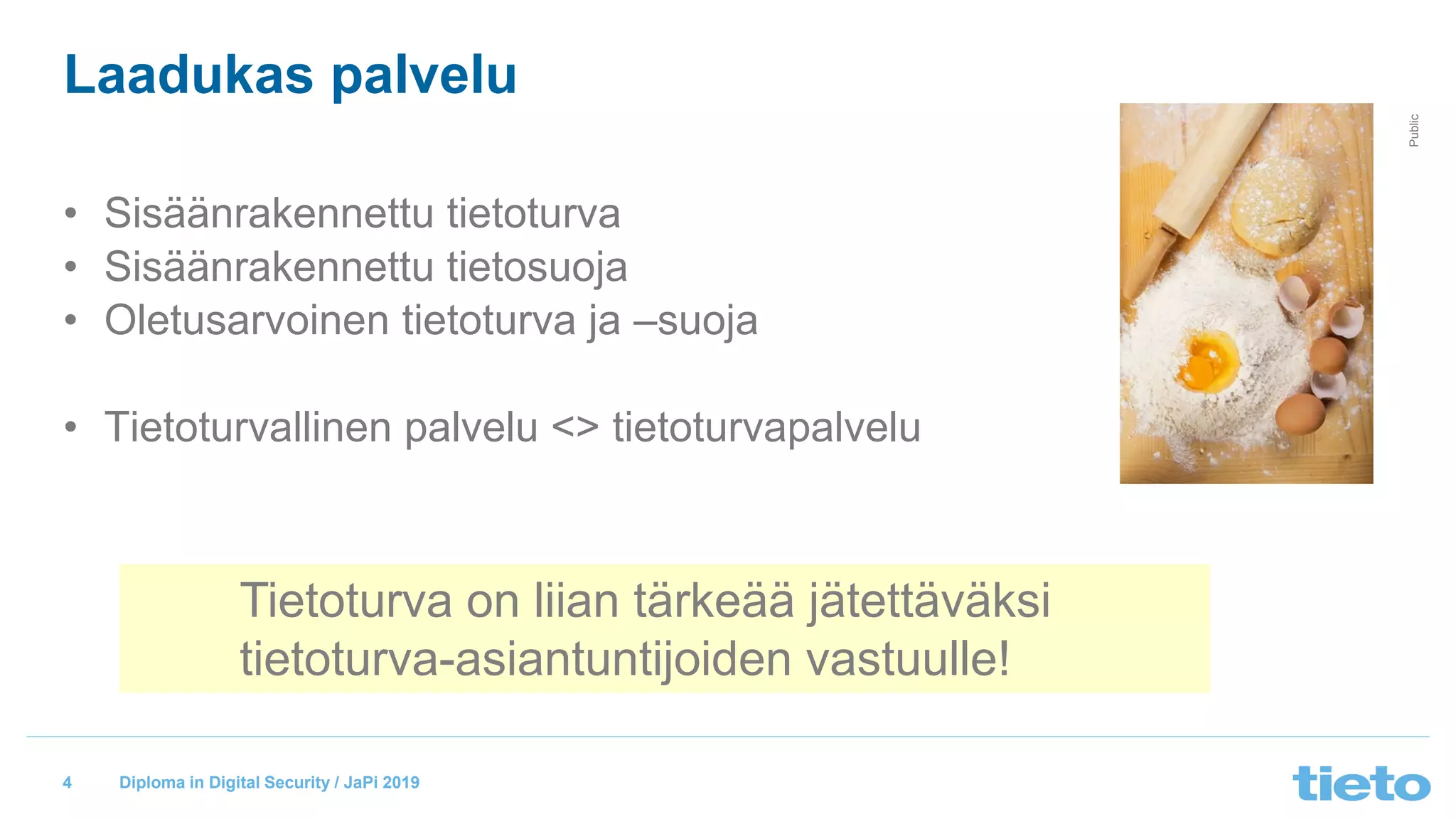 Laadukas palvelu

Public

• Sisäänrakennettu tietoturva
• Sisäänrakennettu tietosuoja
• Oletusarvoinen tietoturva ja –suoja

• Tietoturvallinen palvelu <> tietoturvapalvelu

Tietoturva on liian tärkeää jätettäväksi tietoturva-asiantuntijoiden vastuulle!

4 Diploma in Digital Security / JaPi 2019

tieto